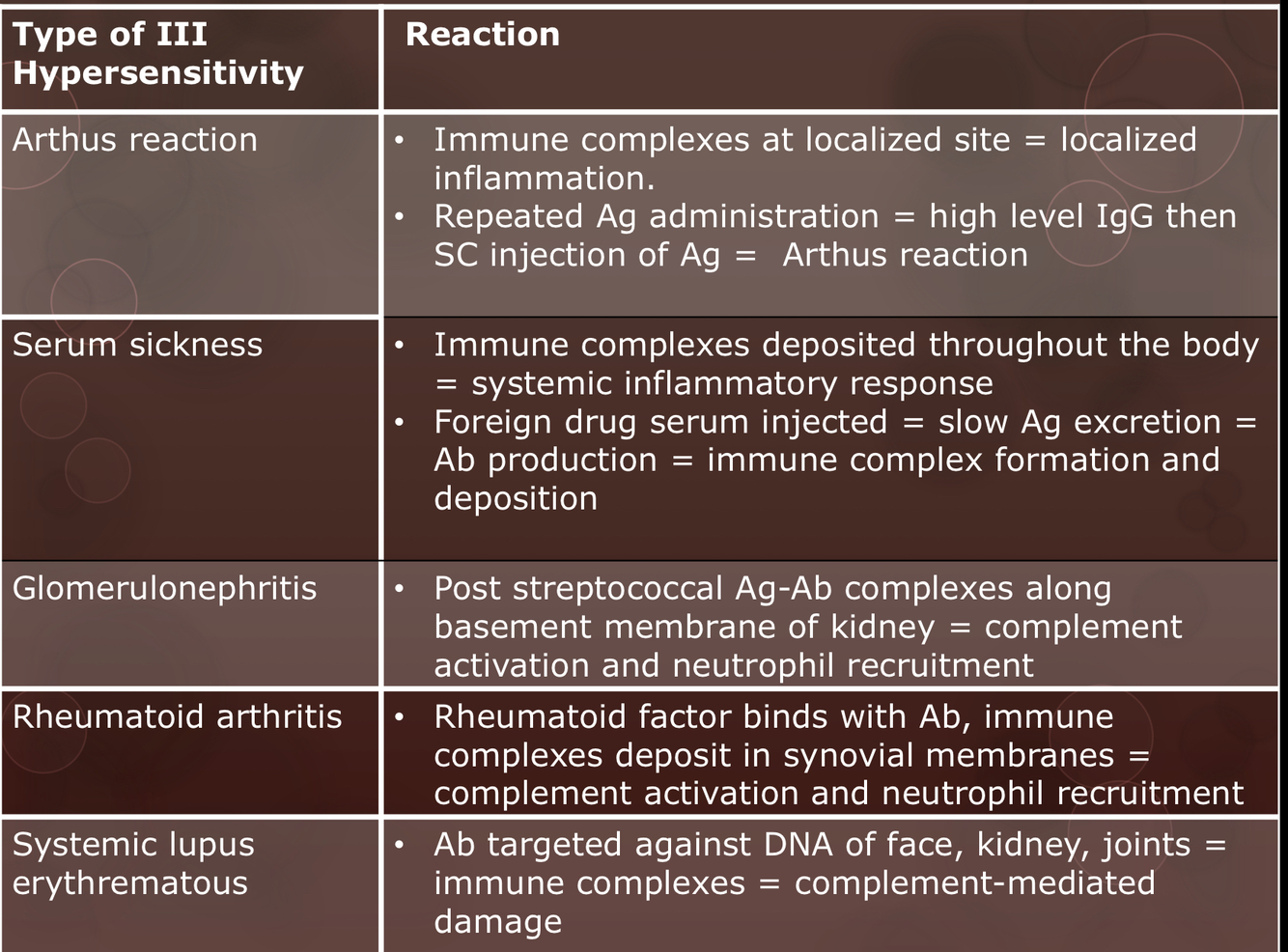 | Type of III Hypersensitivity | Reaction |
|---|---|
| Arthus reaction | • Immune complexes at localized site = localized inflammation. • Repeated Ag administration = high level IgG then SC injection of Ag = Arthus reaction |
| Serum sickness | • Immune complexes deposited throughout the body = systemic inflammatory response • Foreign drug serum injected = slow Ag excretion = Ab production = immune complex formation and deposition |
| Glomerulonephritis | • Post streptococcal Ag-Ab complexes along basement membrane of kidney = complement activation and neutrophil recruitment |
| Rheumatoid arthritis | • Rheumatoid factor binds with Ab, immune complexes deposit in synovial membranes = complement activation and neutrophil recruitment |
| Systemic lupus erythrematous | • Ab targeted against DNA of face, kidney, joints = immune complexes = complement-mediated damage |